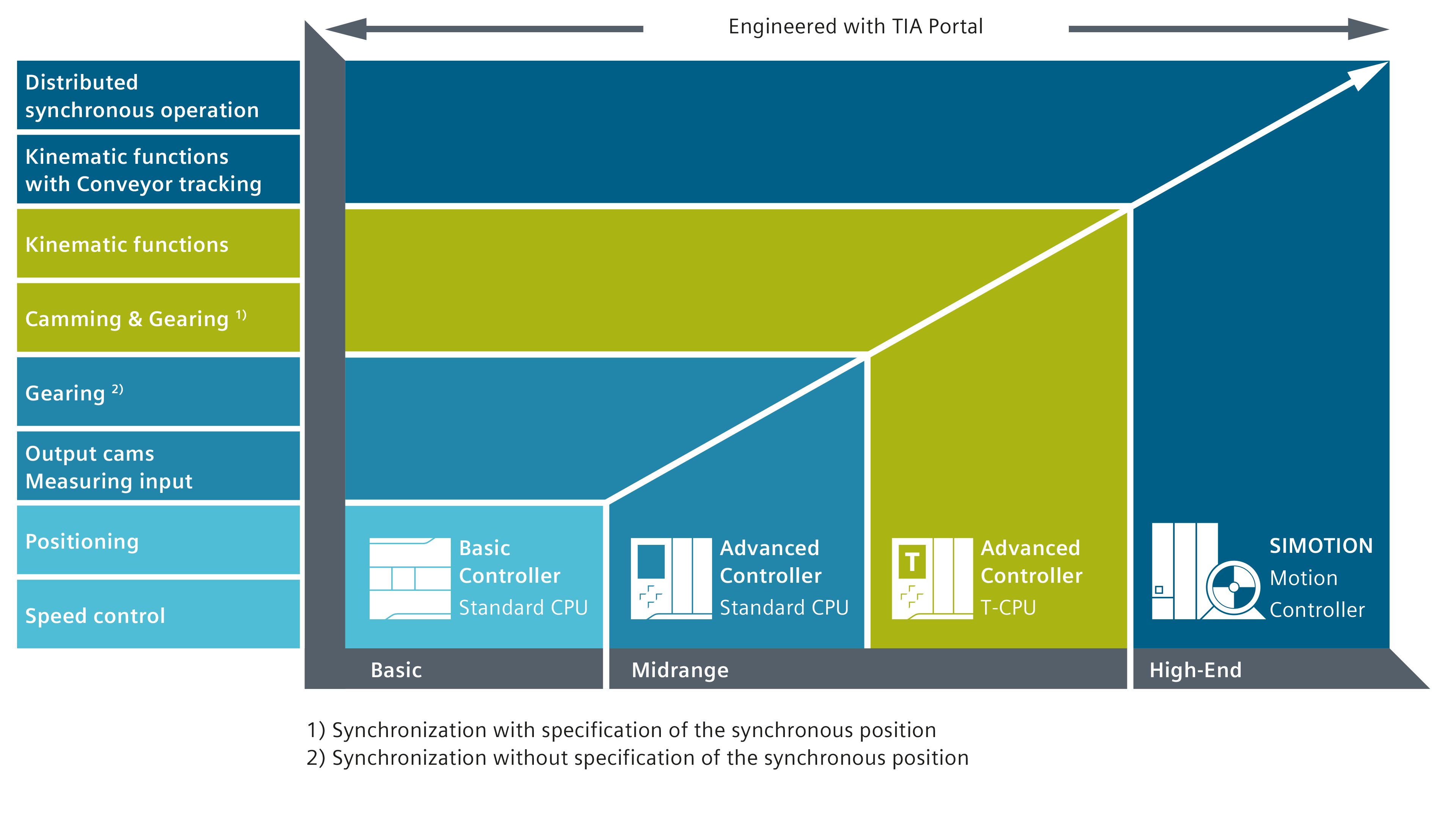 Engineered with TIA Portal

Distributed synchronous operation

Kinematic functions with Conveyor tracking

Kinematic functions

Camming & Gearing $^{1)}$

Gearing $^{2)}$

Output cams
Measuring input

Positioning

Speed control

Basic Controller
Standard CPU

Advanced Controller
Standard CPU

T

Advanced Controller
T-CPU

SIMOTION
Motion
Controller

Basic

Midrange

High-End

1) Synchronization with specification of the synchronous position
2) Synchronization without specification of the synchronous position